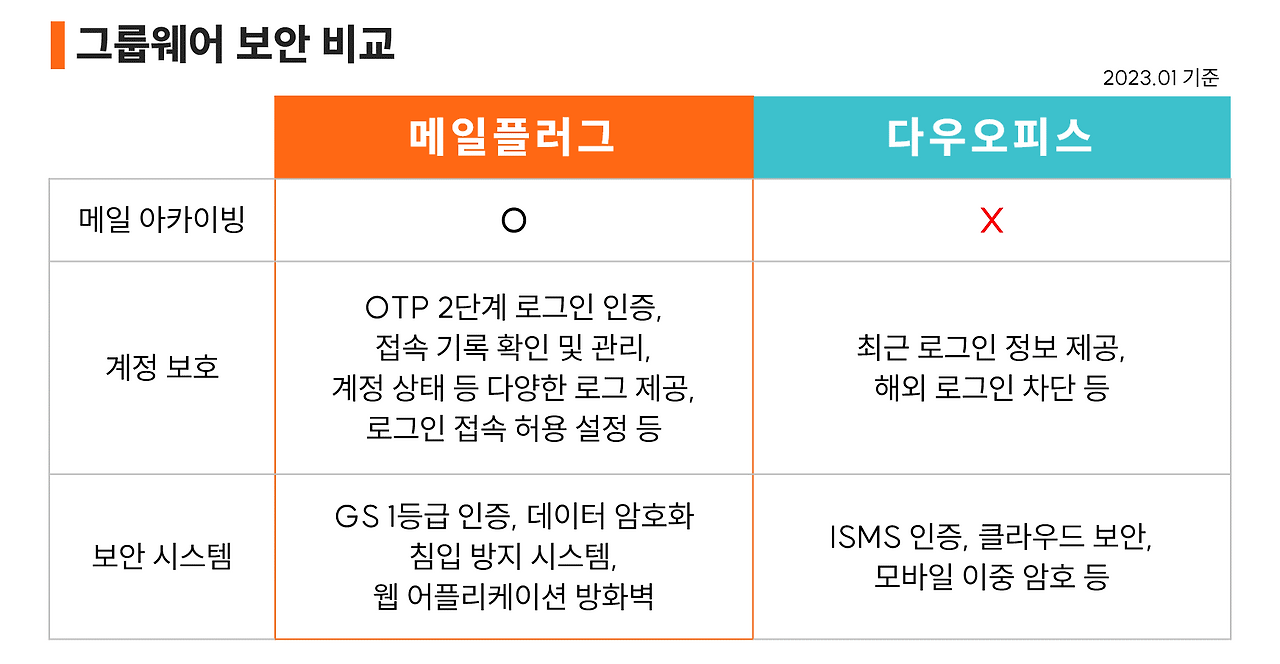 그룹웨어 보안 비교

2023.01 기준

|  | 메일플러그 | 다우오피스 |
|---|---|---|
| 메일 아카이빙 | O | X |
| 계정 보호 | OTP 2단계 로그인 인증, 접속 기록 확인 및 관리, 계정 상태 등 다양한 로그 제공, 로그인 접속 허용 설정 등 | 최근 로그인 정보 제공, 해외 로그인 차단 등 |
| 보안 시스템 | GS 1등급 인증, 데이터 암호화 침입 방지 시스템, 웹 어플리케이션 방화벽 | ISMS 인증, 클라우드 보안, 모바일 이중 암호 등 |